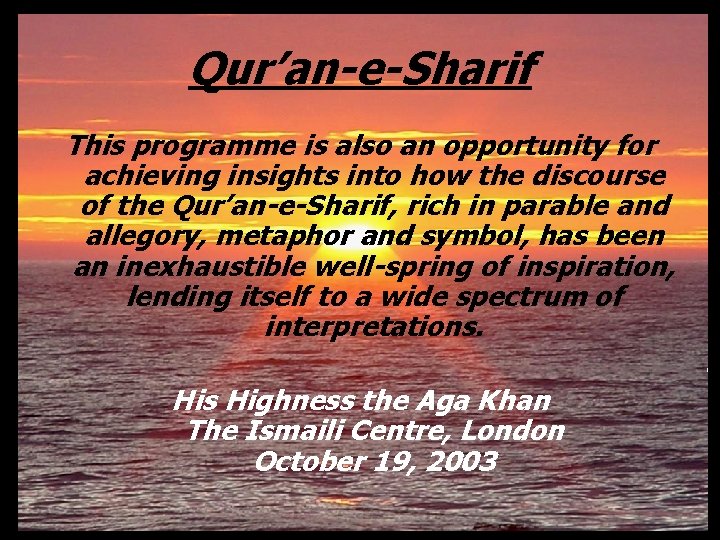 Qur’an-e-Sharif

This programme is also an opportunity for achieving insights into how the discourse of the Qur’an-e-Sharif, rich in parable and allegory, metaphor and symbol, has been an inexhaustible well-spring of inspiration, lending itself to a wide spectrum of interpretations.

His Highness the Aga Khan
The Ismaili Centre, London
October 19, 2003